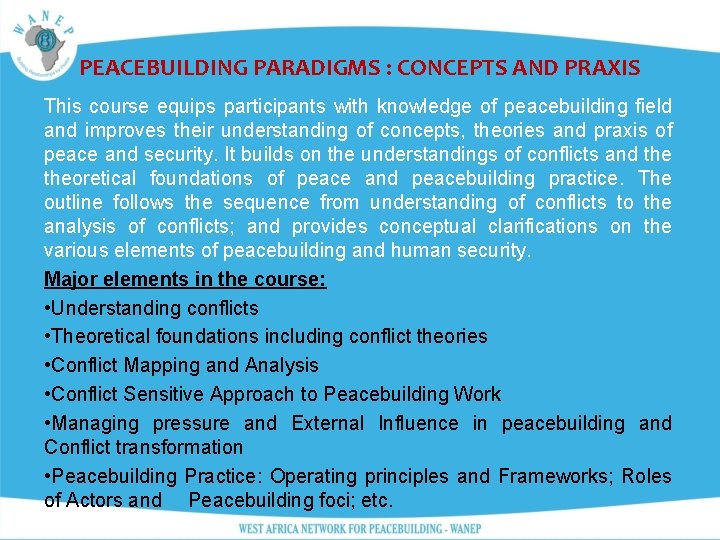 WANEP
Building Relationships for Peace

PEACEBUILDING PARADIGMS : CONCEPTS AND PRAXIS

This course equips participants with knowledge of peacebuilding field and improves their understanding of concepts, theories and praxis of peace and security. It builds on the understandings of conflicts and the theoretical foundations of peace and peacebuilding practice. The outline follows the sequence from understanding of conflicts to the analysis of conflicts; and provides conceptual clarifications on the various elements of peacebuilding and human security.

Major elements in the course:

•Understanding conflicts

•Theoretical foundations including conflict theories

•Conflict Mapping and Analysis

•Conflict Sensitive Approach to Peacebuilding Work

•Managing pressure and External Influence in peacebuilding and Conflict transformation

•Peacebuilding Practice: Operating principles and Frameworks; Roles of Actors and Peacebuilding foci; etc.

WEST AFRICA NETWORK FOR PEACEBUILDING - WANEP